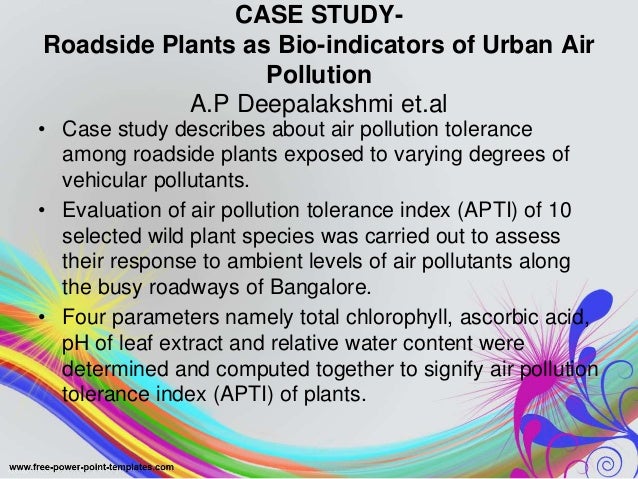 CASE STUDY-
Roadside Plants as Bio-indicators of Urban Air Pollution
A.P Deepalakshmi et.al

• Case study describes about air pollution tolerance among roadside plants exposed to varying degrees of vehicular pollutants.

• Evaluation of air pollution tolerance index (APTI) of 10 selected wild plant species was carried out to assess their response to ambient levels of air pollutants along the busy roadways of Bangalore.

• Four parameters namely total chlorophyll, ascorbic acid, pH of leaf extract and relative water content were determined and computed together to signify air pollution tolerance index (APTI) of plants.

www.free-power-point-templates.com